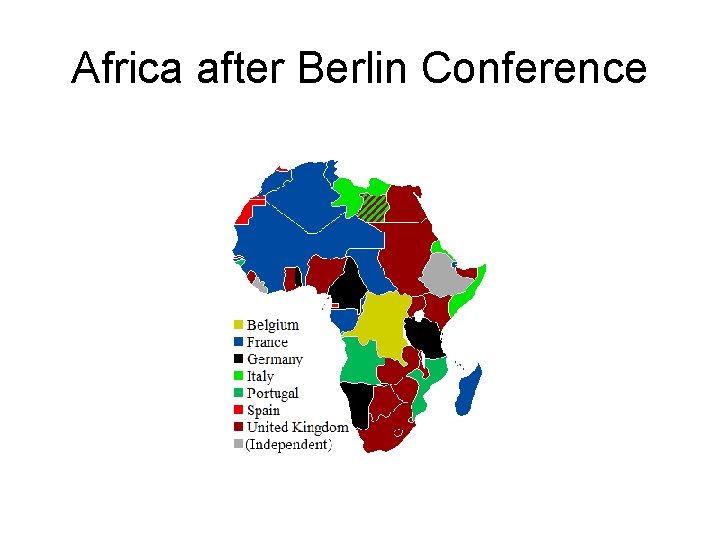 Africa after Berlin Conference

Belgium
France
Germany
Italy
Portugal
Spain
United Kingdom
(Independent)